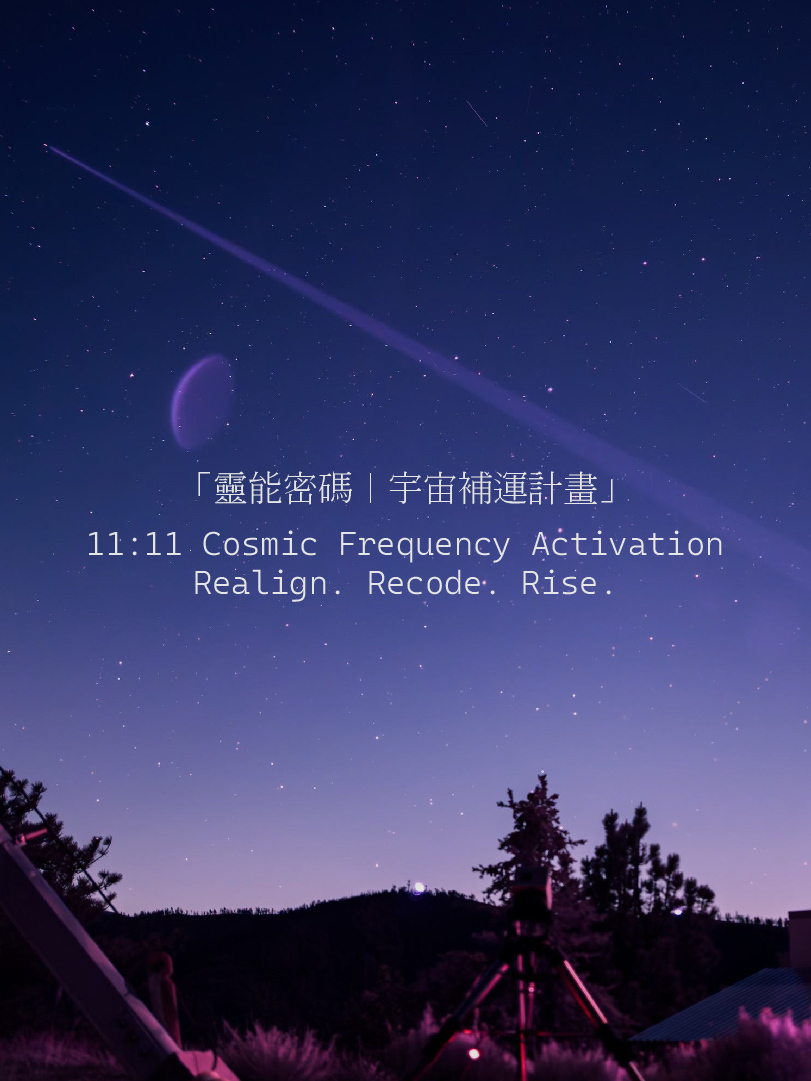 「靈能密碼｜宇宙補運計畫」

11:11 Cosmic Frequency Activation
Realign. Recode. Rise.